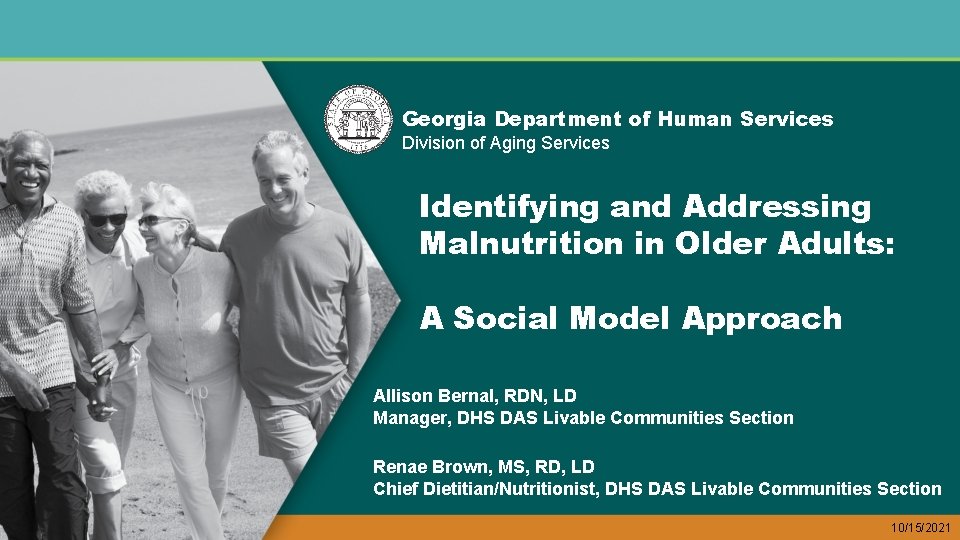 Georgia Department of Human Services
Division of Aging Services

Identifying and Addressing Malnutrition in Older Adults:

A Social Model Approach

Allison Bernal, RDN, LD
Manager, DHS DAS Livable Communities Section

Renae Brown, MS, RD, LD
Chief Dietitian/Nutritionist, DHS DAS Livable Communities Section

10/15/2021